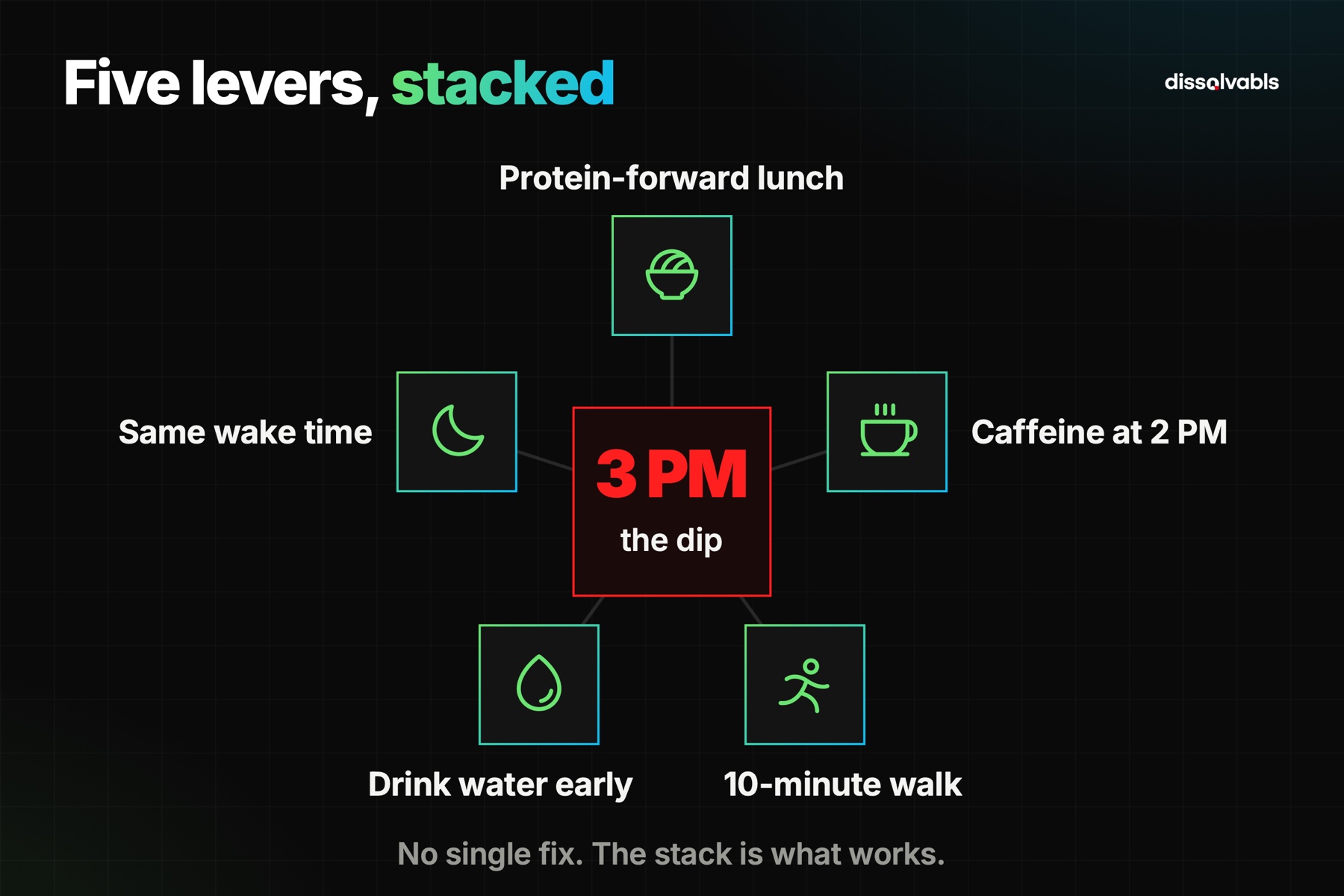 Five levers, stacked

dissolvabls

Protein-forward lunch

Same wake time

3 PM
the dip

Caffeine at 2 PM

Drink water early

10-minute walk

No single fix. The stack is what works.